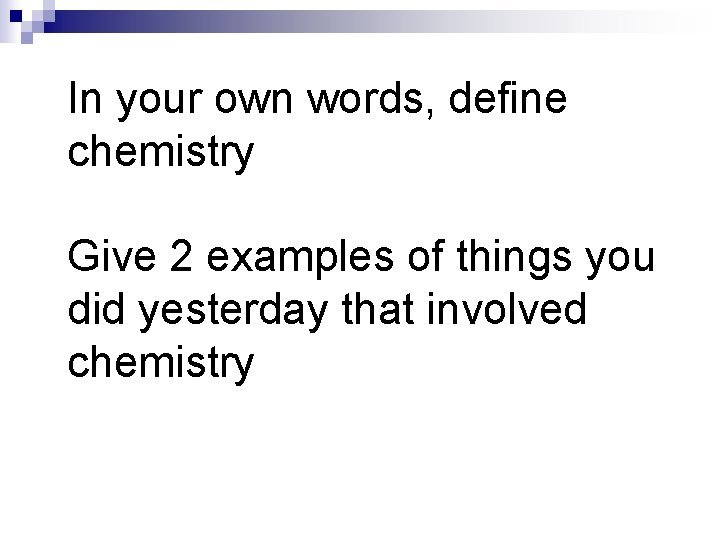 In your own words, define chemistry

Give 2 examples of things you did yesterday that involved chemistry